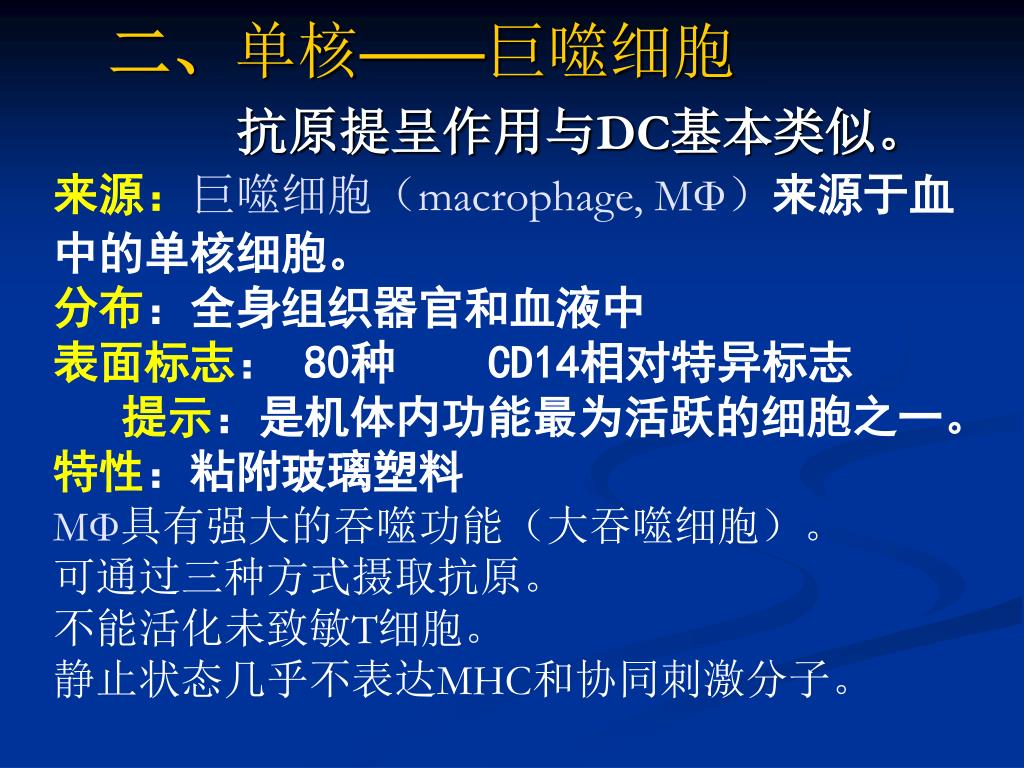 二、单核——巨噬细胞

抗原提呈作用与DC基本类似。

来源：巨噬细胞（macrophage, MΦ）来源于血中的单核细胞。

分布：全身组织器官和血液中

表面标志： 80种 CD14相对特异标志

提示：是机体内功能最为活跃的细胞之一。

特性：粘附玻璃塑料

MΦ具有强大的吞噬功能（大吞噬细胞）。

可通过三种方式摄取抗原。

不能活化未致敏T细胞。

静止状态几乎不表达MHC和协同刺激分子。